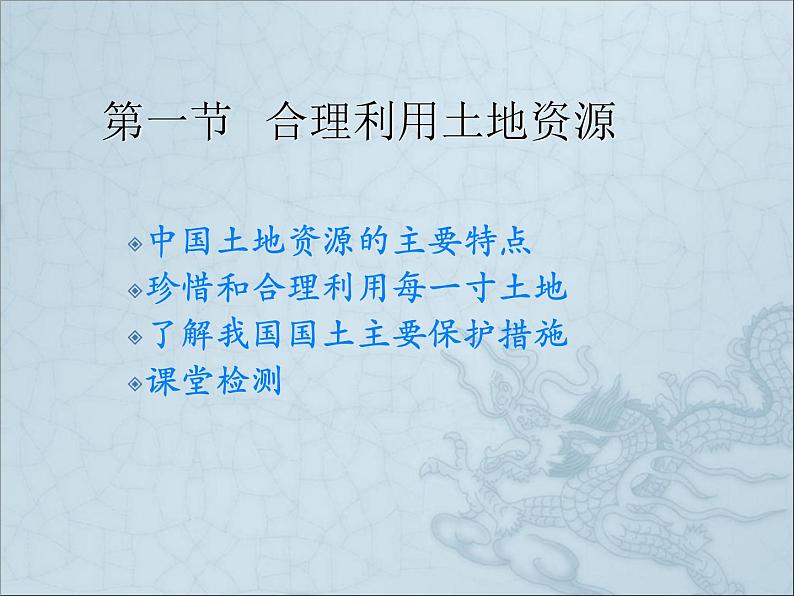 第一节　合理利用土地资源

中国土地资源的主要特点
珍惜和合理利用每一寸土地
了解我国国土主要保护措施
课堂检测